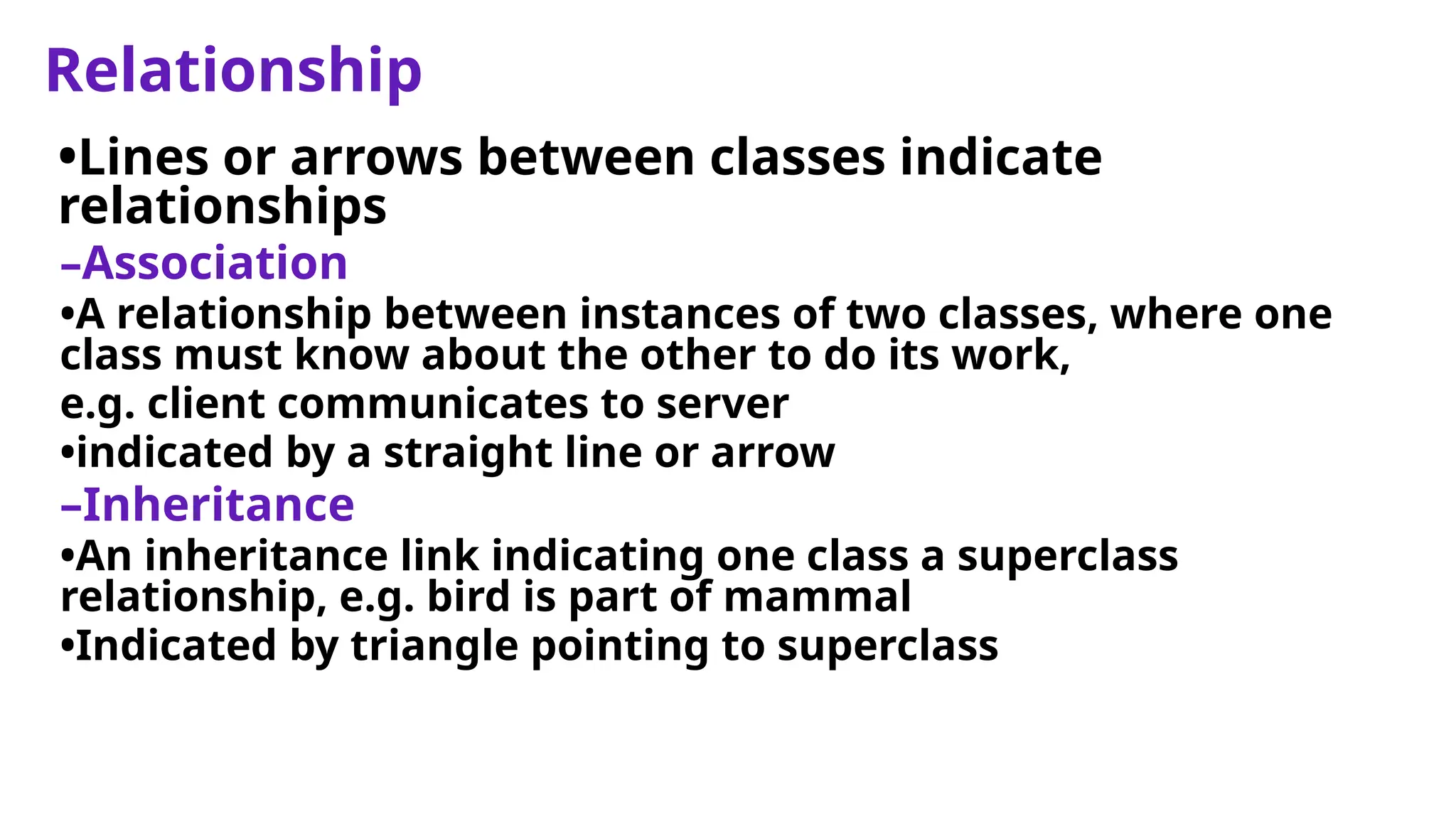 Relationship

•Lines or arrows between classes indicate relationships

–Association

•A relationship between instances of two classes, where one class must know about the other to do its work,

e.g. client communicates to server

•indicated by a straight line or arrow

–Inheritance

•An inheritance link indicating one class a superclass relationship, e.g. bird is part of mammal

•Indicated by triangle pointing to superclass